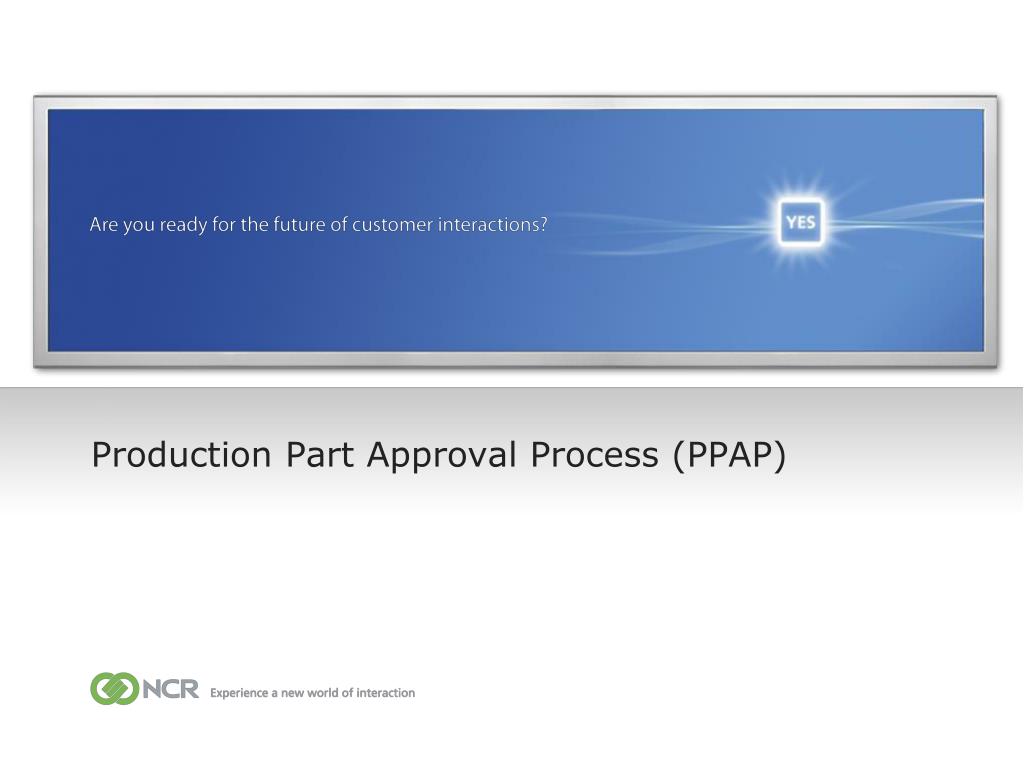 Are you ready for the future of customer interactions?

YES

Production Part Approval Process (PPAP)

NCR Experience a new world of interaction